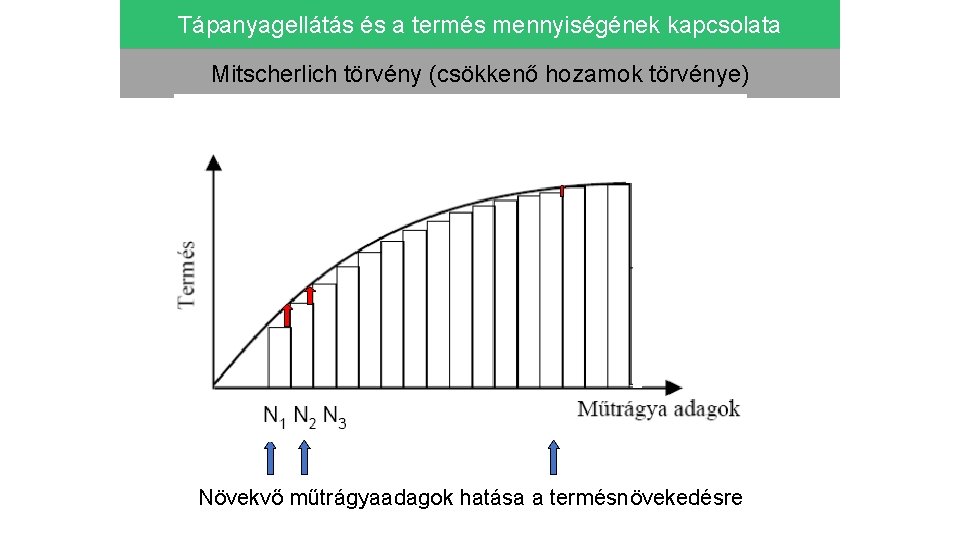 Tápanyagellátás és a termés mennyiségének kapcsolata

Mitscherlich törvény (csökkenő hozamok törvénye)

Termés

Műtrágya adagok

$N_1$ $N_2$ $N_3$

Növekvő műtrágyaadagok hatása a termésnövekedésre